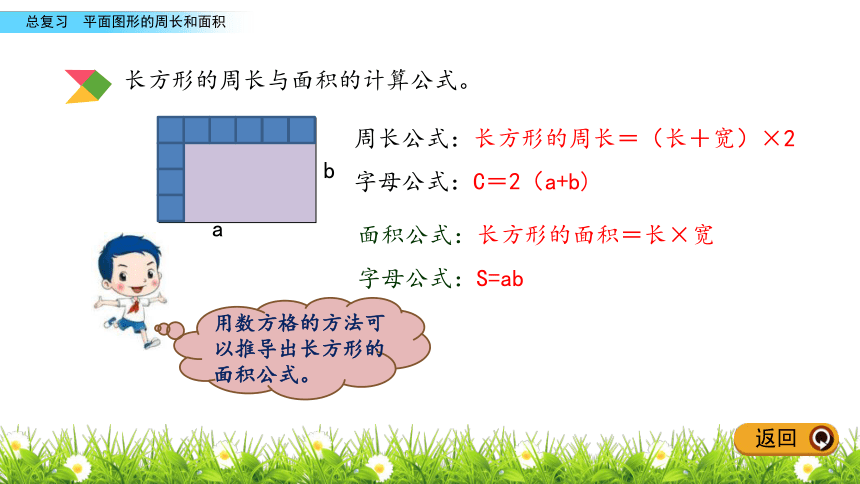 总复习　平面图形的周长和面积

长方形的周长与面积的计算公式。

b

a

周长公式：长方形的周长＝（长＋宽）×2

字母公式：C＝2（a+b）

面积公式：长方形的面积＝长×宽

字母公式：S=ab

用数方格的方法可以推导出长方形的面积公式。

返回